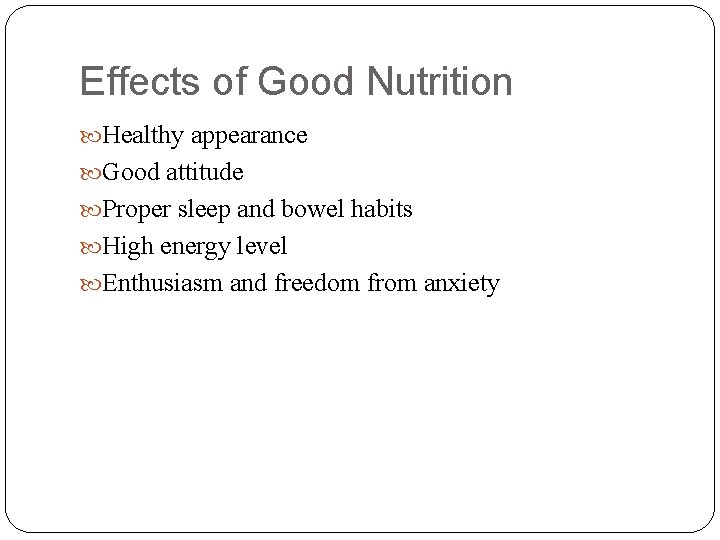 Effects of Good Nutrition

Healthy appearance
Good attitude
Proper sleep and bowel habits
High energy level
Enthusiasm and freedom from anxiety